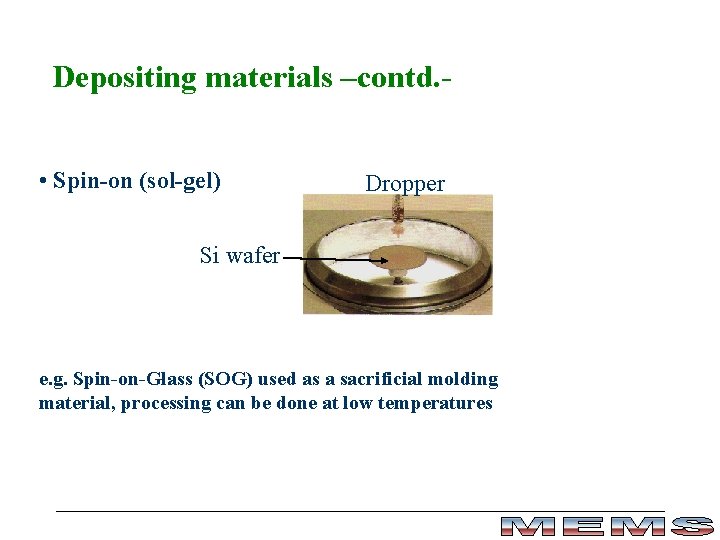 Depositing materials –contd.-

• Spin-on (sol-gel)

Dropper

Si wafer

e.g. Spin-on-Glass (SOG) used as a sacrificial molding material, processing can be done at low temperatures

MEMS